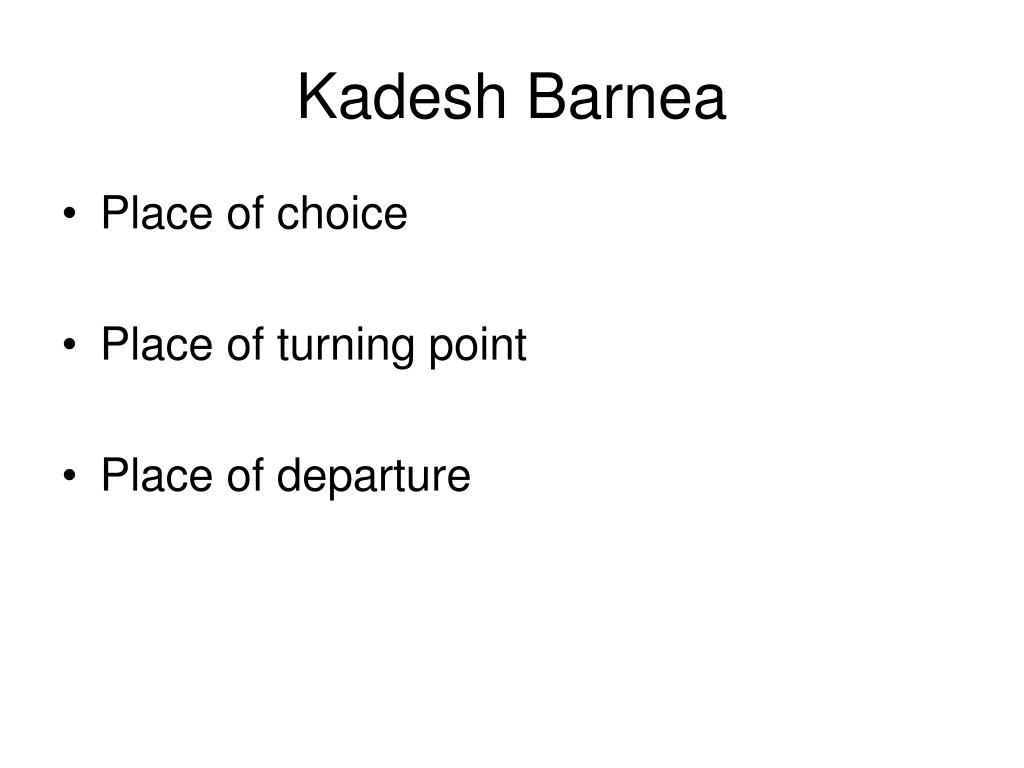 Kadesh Barnea

• Place of choice

• Place of turning point

• Place of departure